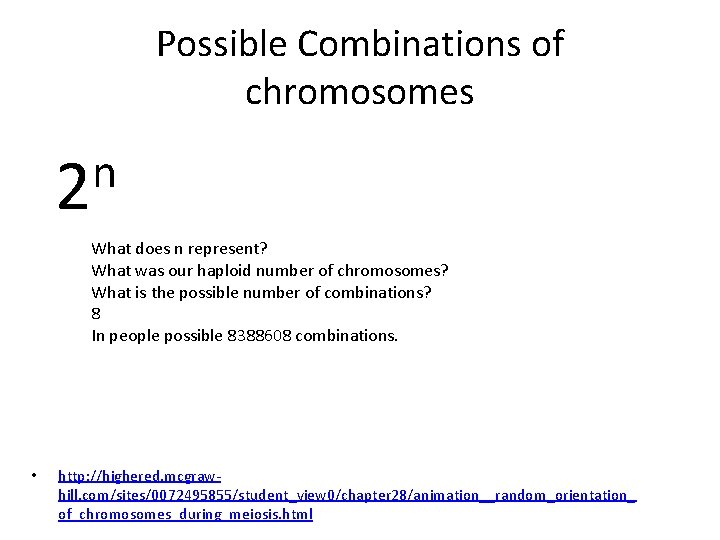 Possible Combinations of chromosomes

$2^n$

What does n represent?
What was our haploid number of chromosomes?
What is the possible number of combinations?
8
In people possible 8388608 combinations.

• http://highered.mcgraw-hill.com/sites/0072495855/student_view0/chapter28/animation__random_orientation_of_chromosomes_during_meiosis.html